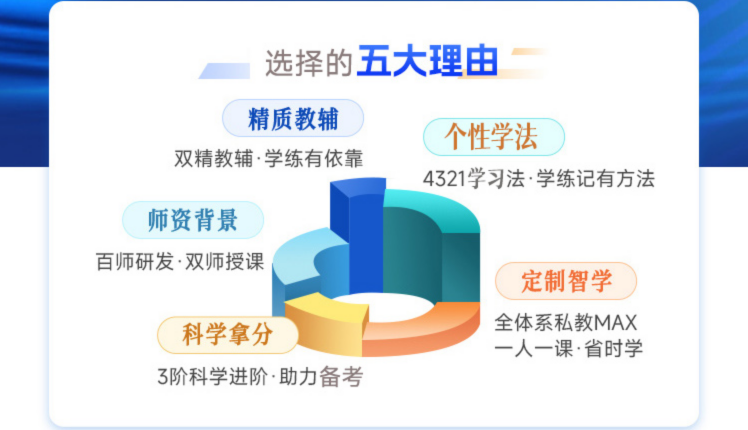 选择的五大理由

精质教辅
双精教辅·学练有依靠

个性学法
4321学习法·学练记有方法

师资背景
百师研发·双师授课

定制智学
全体系私教MAX
一人一课·省时学

科学拿分
3阶科学进阶·助力备考